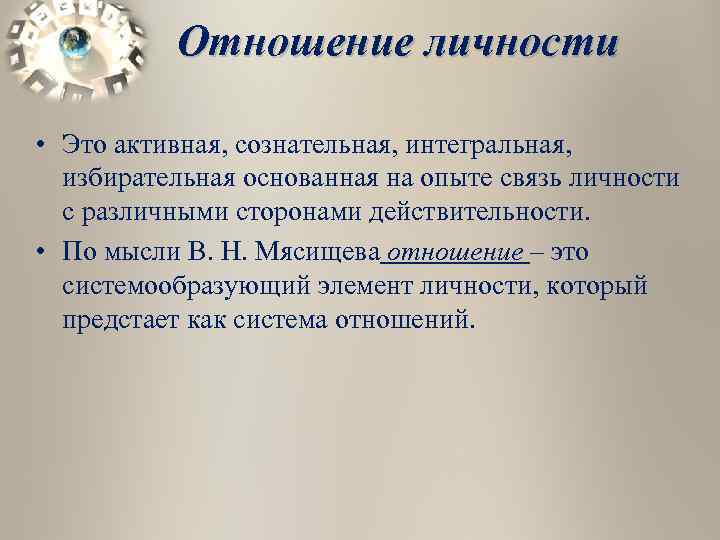 Отношение личности

• Это активная, сознательная, интегральная, избирательная основанная на опыте связь личности с различными сторонами действительности.
• По мысли В. Н. Мясищева отношение – это системообразующий элемент личности, который предстает как система отношений.